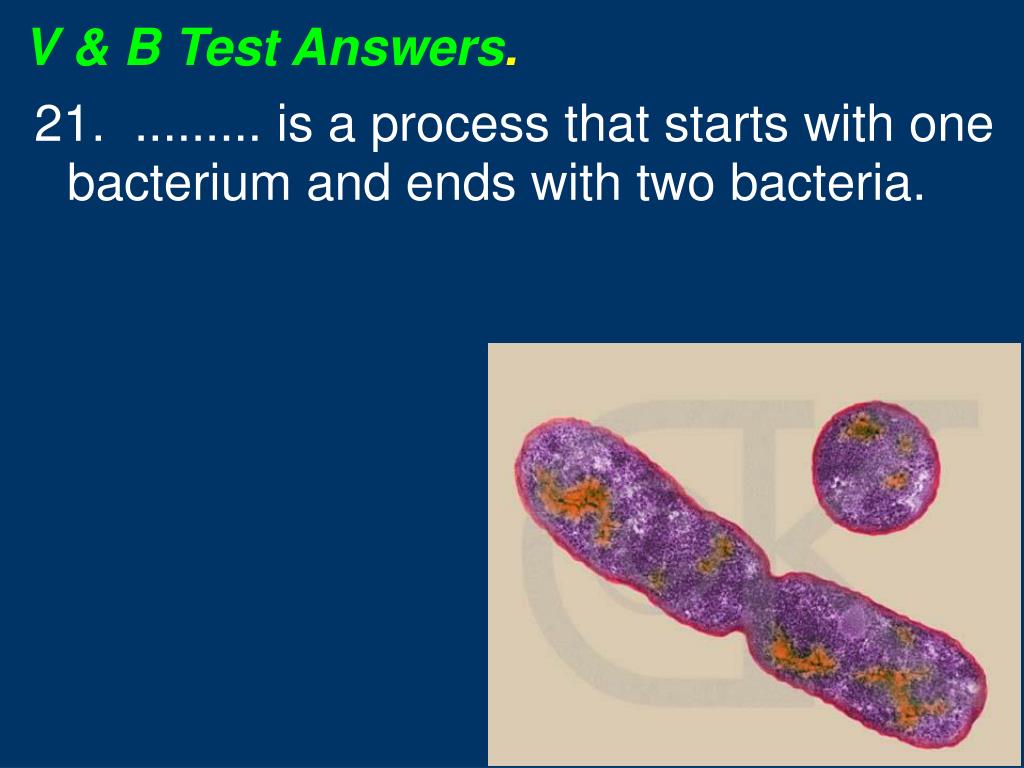 V & B Test Answers.

21. ......... is a process that starts with one bacterium and ends with two bacteria.